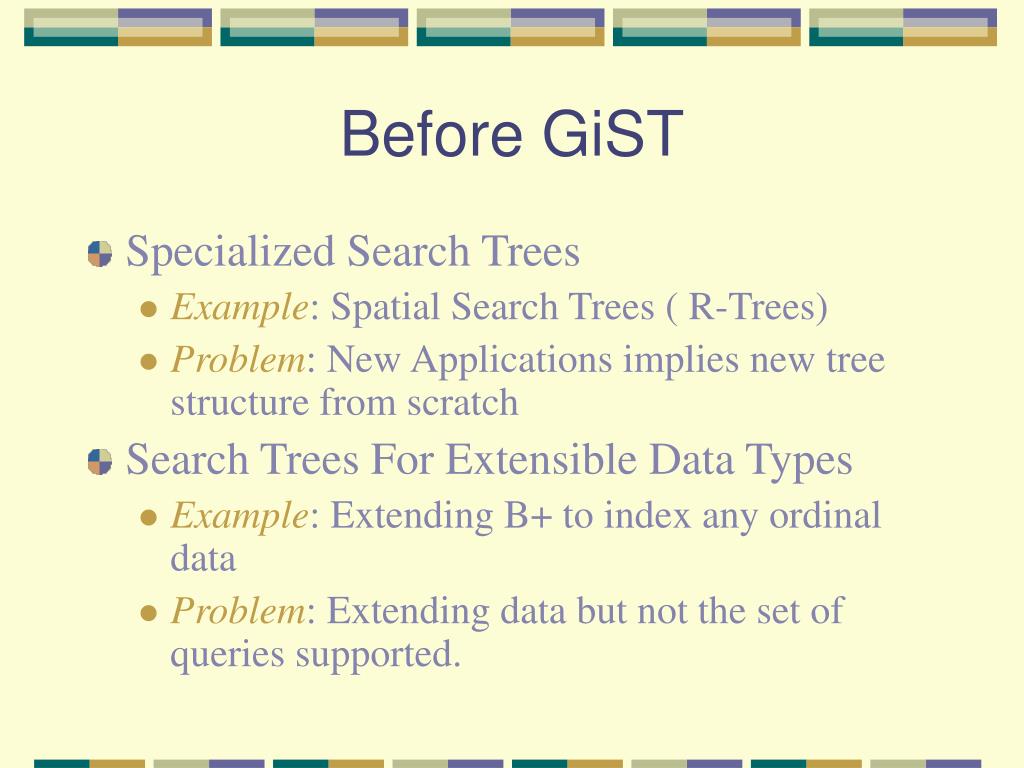 Before GiST

Specialized Search Trees

Example: Spatial Search Trees ( R-Trees)

Problem: New Applications implies new tree structure from scratch

Search Trees For Extensible Data Types

Example: Extending B+ to index any ordinal data

Problem: Extending data but not the set of queries supported.